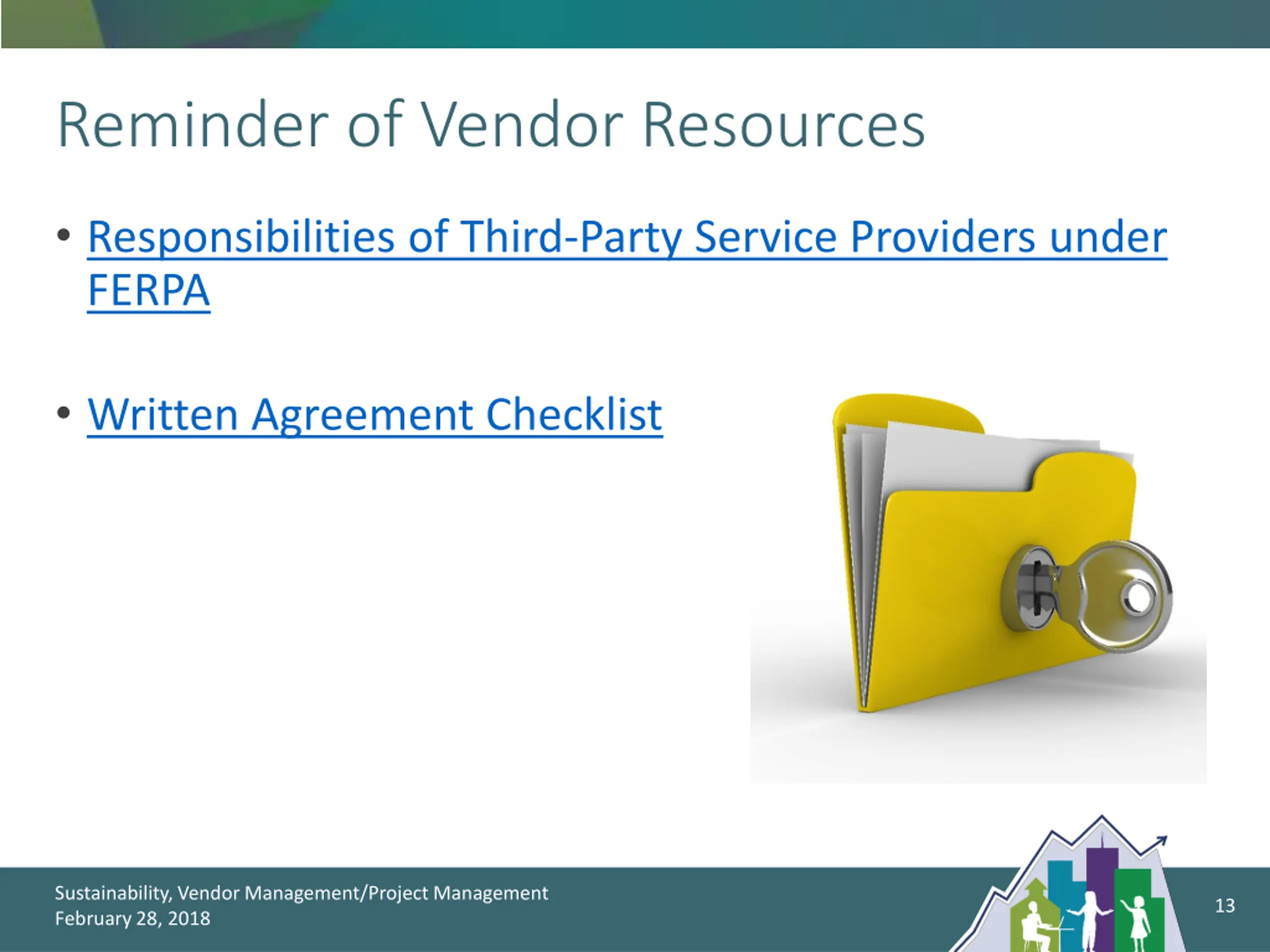 Reminder of Vendor Resources

• Responsibilities of Third-Party Service Providers under FERPA

• Written Agreement Checklist

Sustainability, Vendor Management/Project Management
February 28, 2018

13